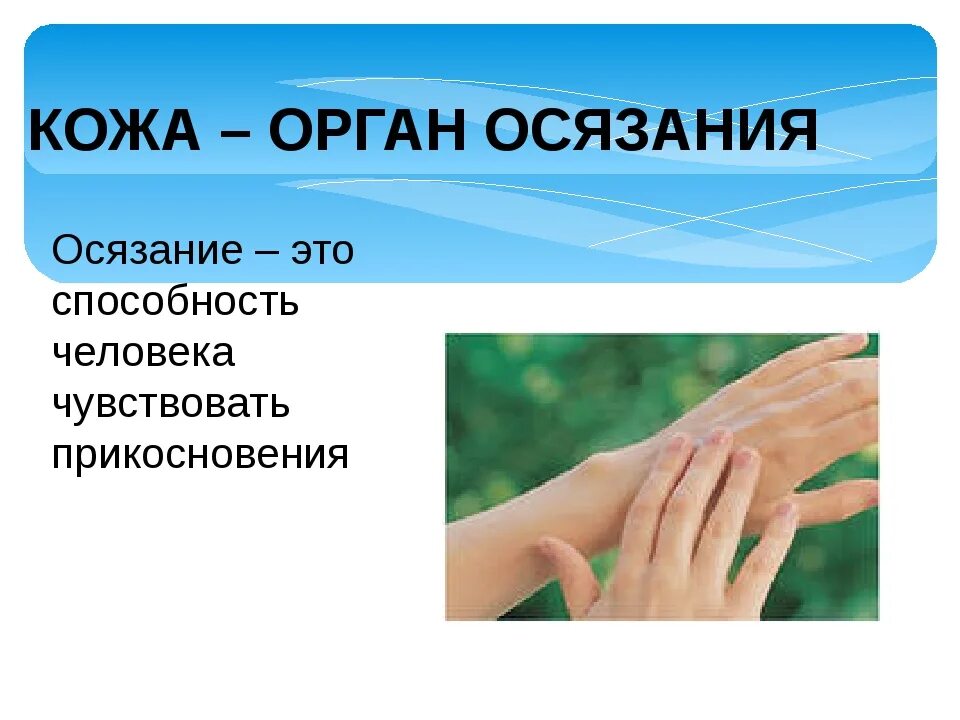 КОЖА – ОРГАН ОСЯЗАНИЯ

Осязание – это способность человека чувствовать прикосновения